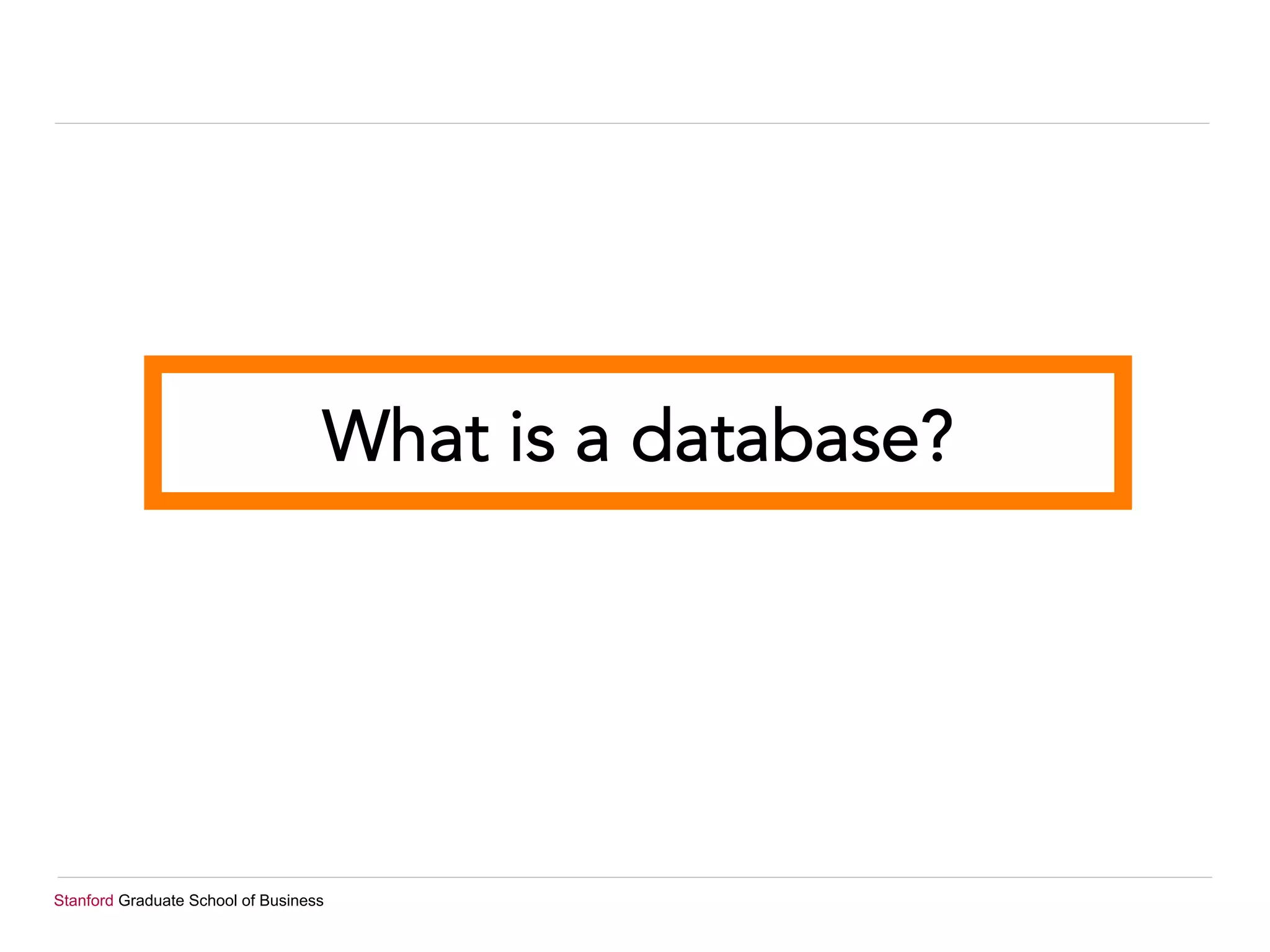 What is a database?

Stanford Graduate School of Business